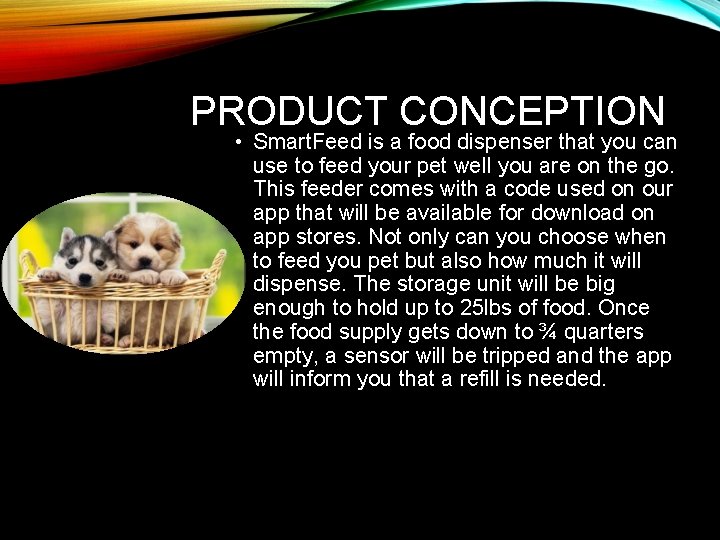 PRODUCT CONCEPTION

• SmartFeed is a food dispenser that you can use to feed your pet well you are on the go. This feeder comes with a code used on our app that will be available for download on app stores. Not only can you choose when to feed you pet but also how much it will dispense. The storage unit will be big enough to hold up to 25lbs of food. Once the food supply gets down to ¾ quarters empty, a sensor will be tripped and the app will inform you that a refill is needed.